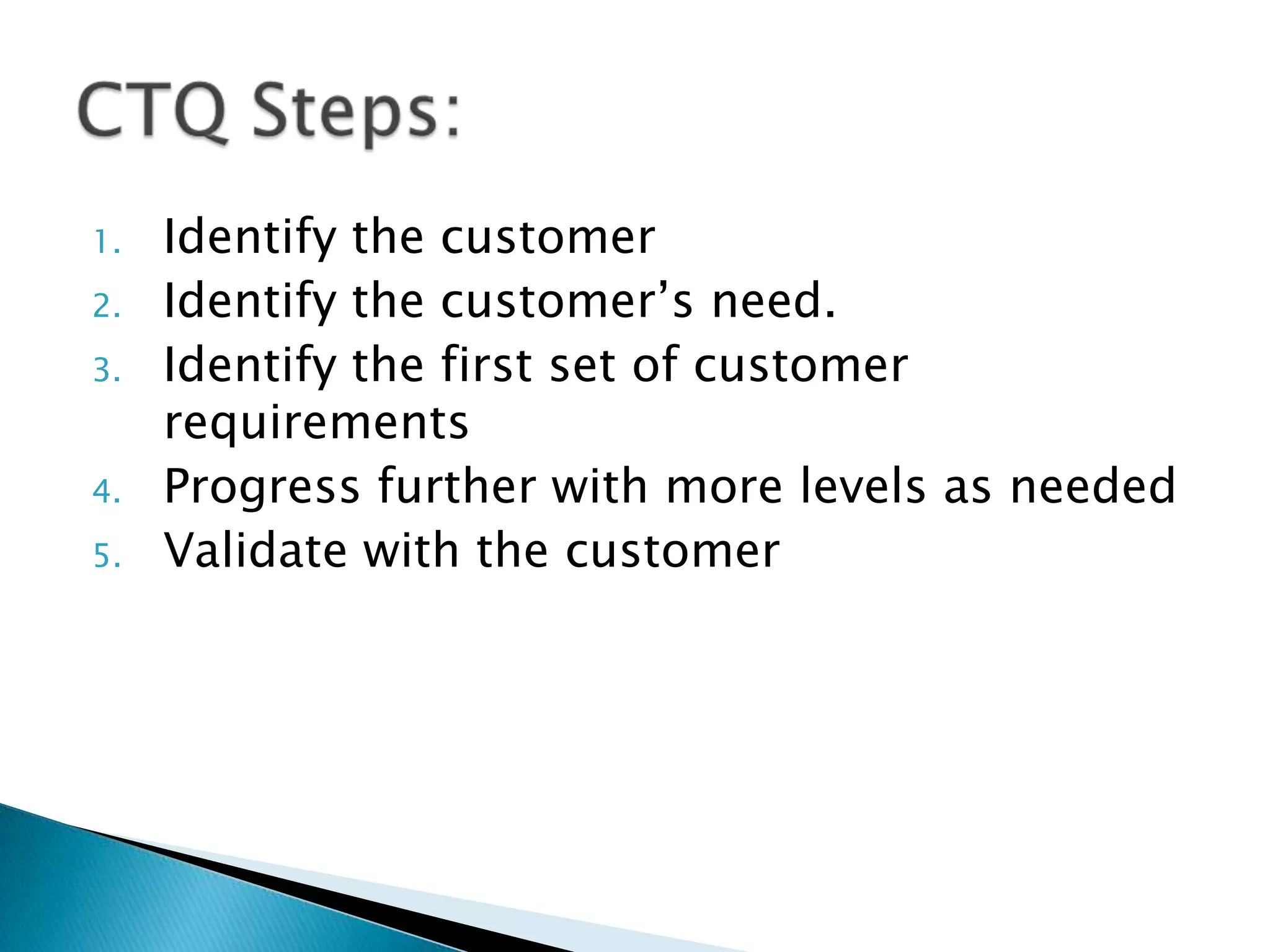 CTQ Steps:

1. Identify the customer
2. Identify the customer’s need.
3. Identify the first set of customer requirements
4. Progress further with more levels as needed
5. Validate with the customer